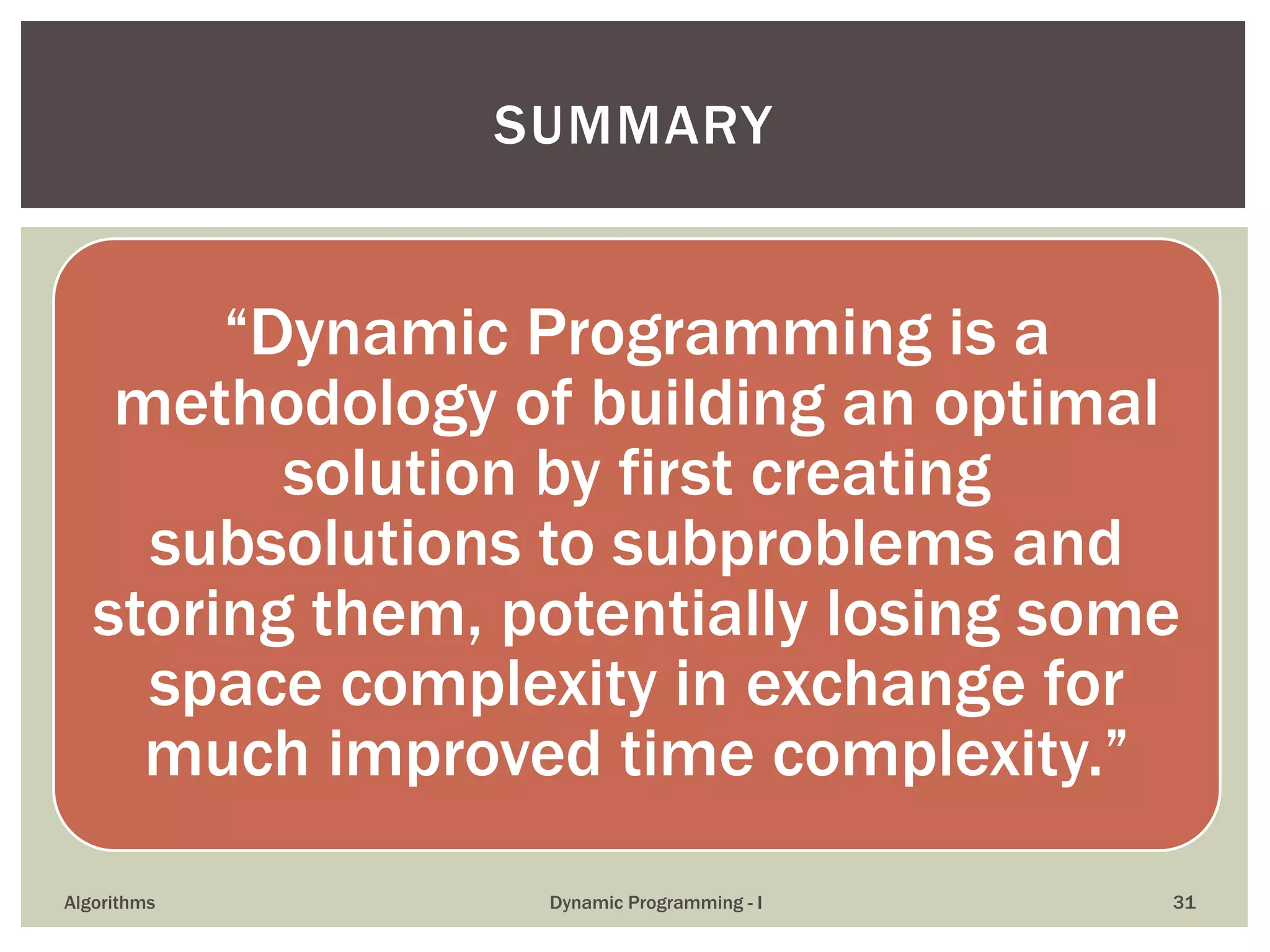 SUMMARY

“Dynamic Programming is a methodology of building an optimal solution by first creating subsolutions to subproblems and storing them, potentially losing some space complexity in exchange for much improved time complexity.”

Algorithms

Dynamic Programming - I

31